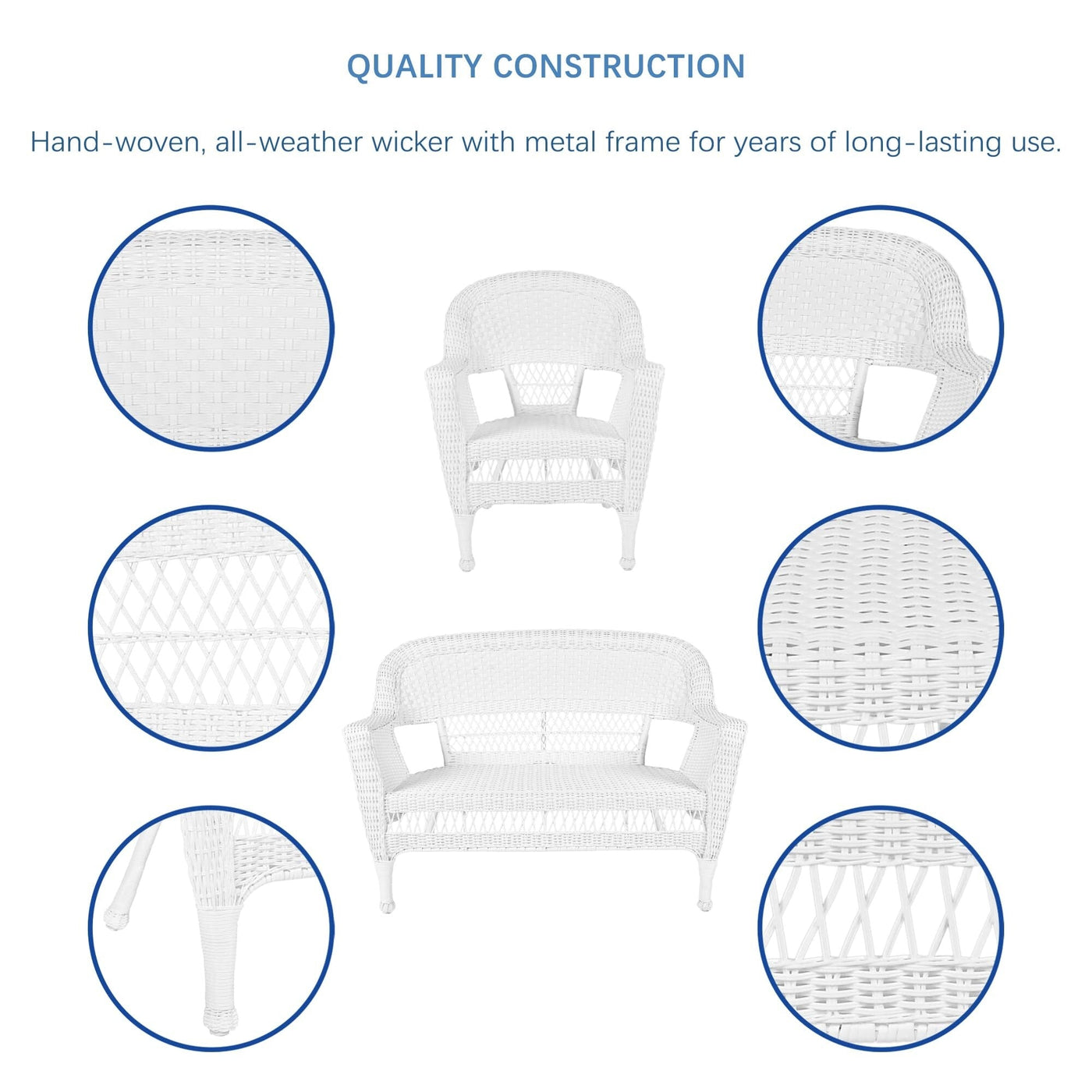 QUALITY CONSTRUCTION

Hand-woven, all-weather wicker with metal frame for years of long-lasting use.